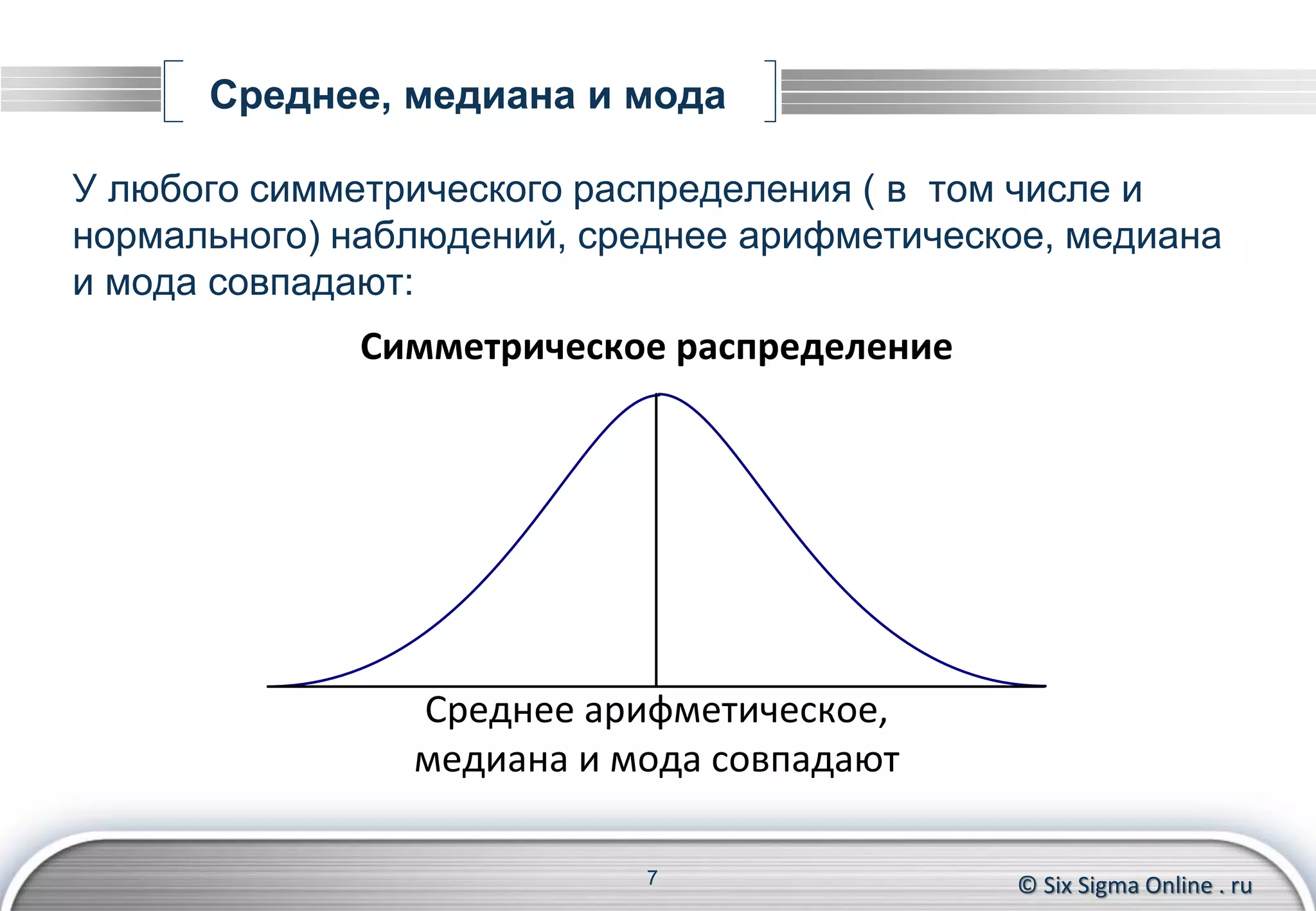 Среднее, медиана и мода

У любого симметрического распределения ( в  том числе и нормального) наблюдений, среднее арифметическое, медиана и мода совпадают:

Симметрическое распределение

Среднее арифметическое, медиана и мода совпадают

7

© Six Sigma Online . ru